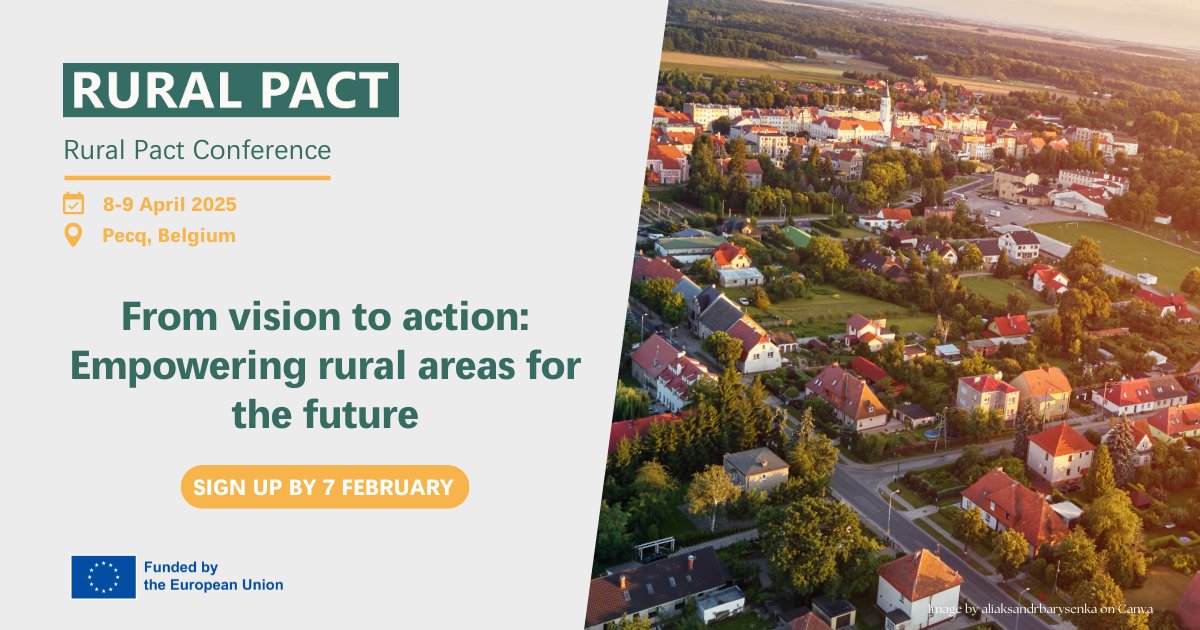 RURAL PACT

Rural Pact Conference

8-9 April 2025

Pecq, Belgium

From vision to action: Empowering rural areas for the future

SIGN UP BY 7 FEBRUARY

Funded by the European Union

Image by aliaksandrbarysenka on Canva